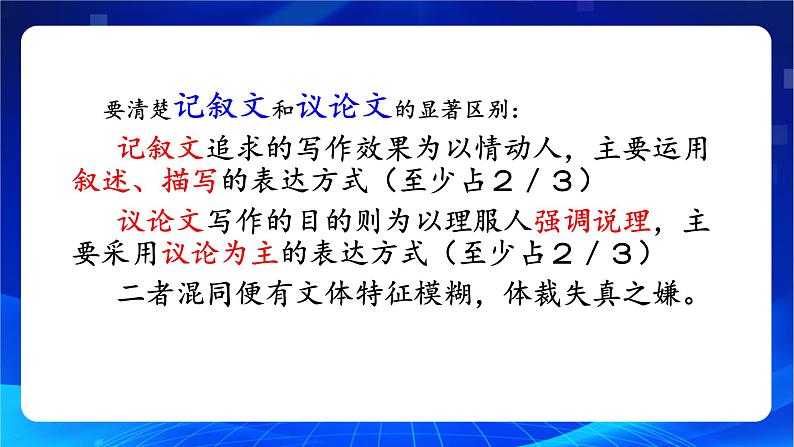 要清楚记叙文和议论文的显著区别：

记叙文追求的写作效果为以情动人，主要运用叙述、描写的表达方式（至少占２／３）

议论文写作的目的则为以理服人强调说理，主要采用议论为主的表达方式（至少占２／３）

二者混同便有文体特征模糊，体裁失真之嫌。